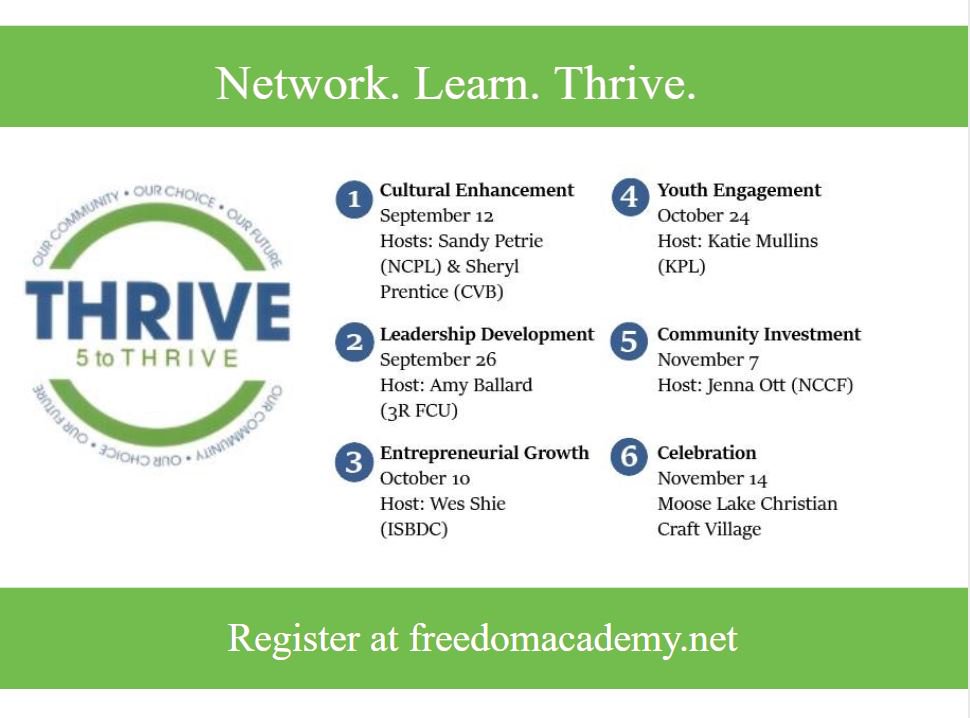 Network. Learn. Thrive.

OUR COMMUNITY • OUR CHOICE • OUR FUTURE

THRIVE

5 to THRIVE

OUR COMMUNITY • OUR CHOICE • OUR FUTURE

1 Cultural Enhancement
September 12
Hosts: Sandy Petrie (NCPL) & Sheryl Prentice (CVB)

2 Leadership Development
September 26
Host: Amy Ballard (3R FCU)

3 Entrepreneurial Growth
October 10
Host: Wes Shie (ISBDC)

4 Youth Engagement
October 24
Host: Katie Mullins (KPL)

5 Community Investment
November 7
Host: Jenna Ott (NCCF)

6 Celebration
November 14
Moose Lake Christian Craft Village

Register at freedomacademy.net